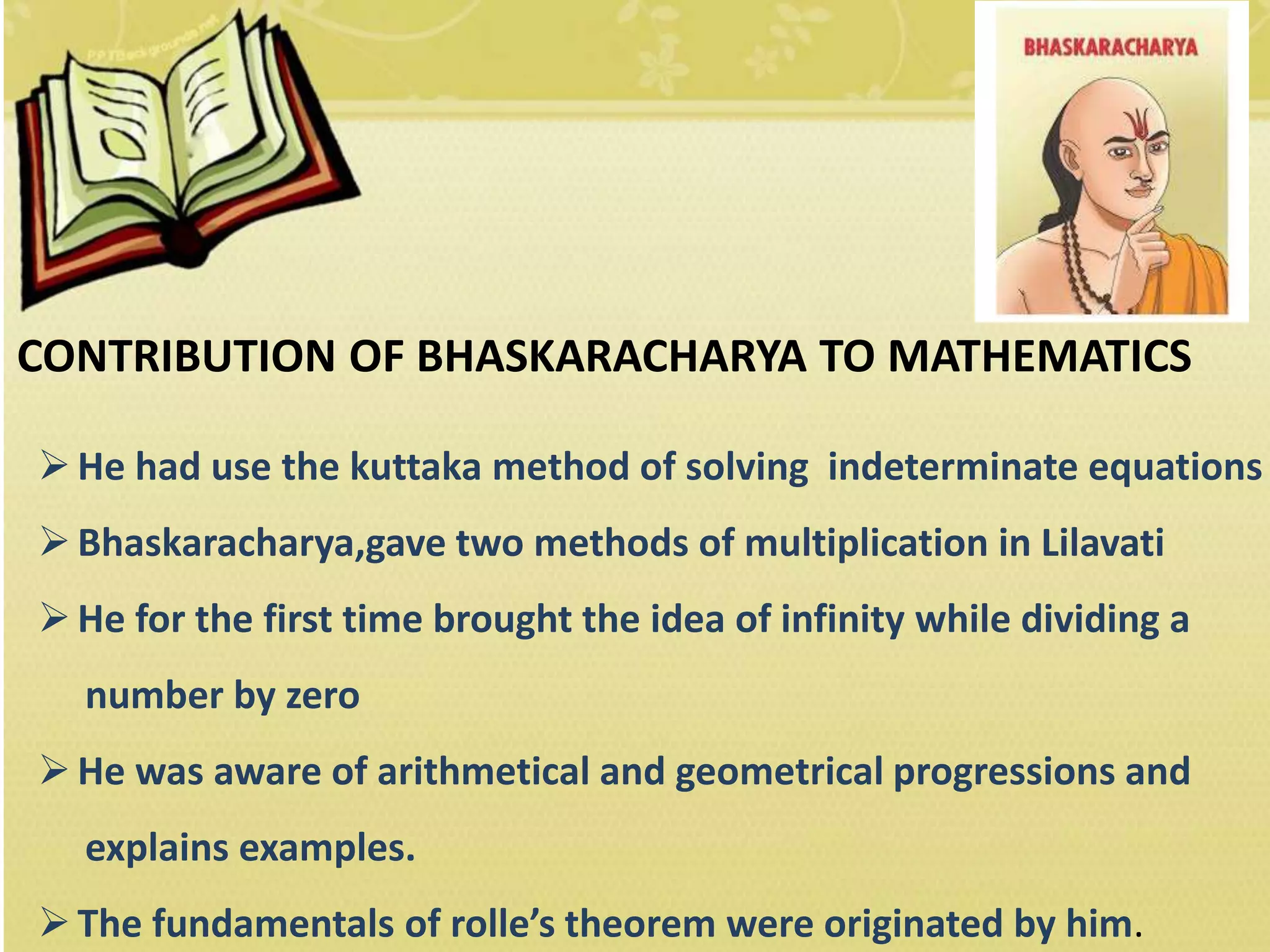 PPTBackgrounds.net

BHASKARACHARYA

CONTRIBUTION OF BHASKARACHARYA TO MATHEMATICS

➢ He had use the kuttaka method of solving indeterminate equations

➢ Bhaskaracharya,gave two methods of multiplication in Lilavati

➢ He for the first time brought the idea of infinity while dividing a number by zero

➢ He was aware of arithmetical and geometrical progressions and explains examples.

➢ The fundamentals of rolle's theorem were originated by him.